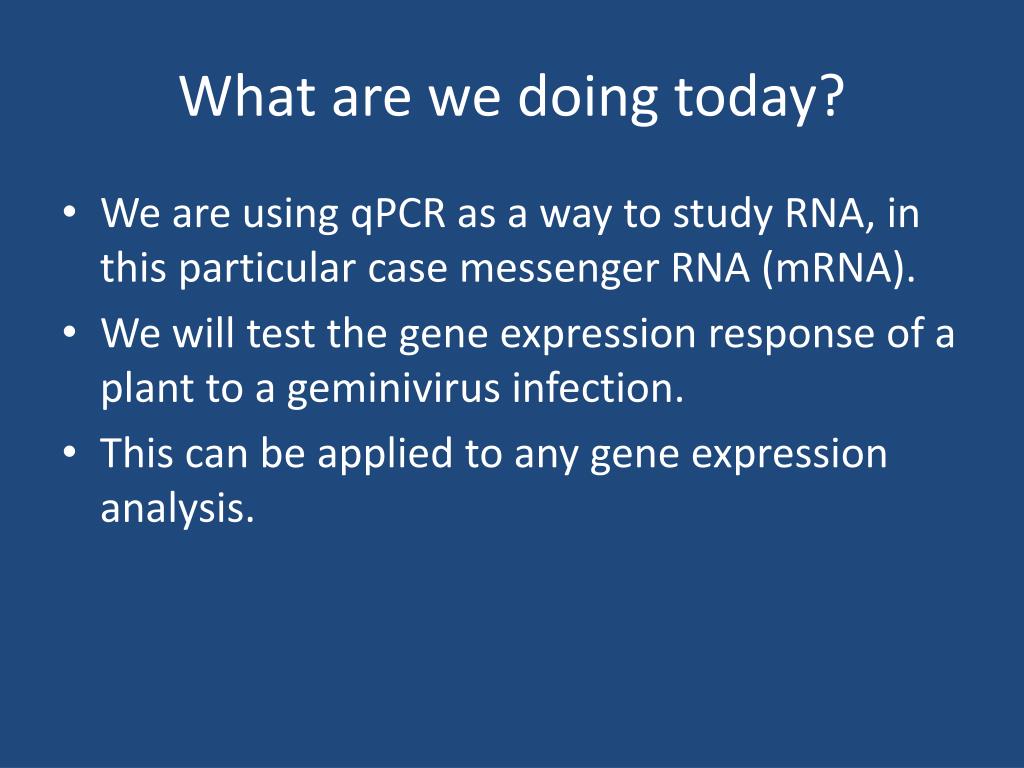 What are we doing today?

• We are using qPCR as a way to study RNA, in this particular case messenger RNA (mRNA).
• We will test the gene expression response of a plant to a geminivirus infection.
• This can be applied to any gene expression analysis.